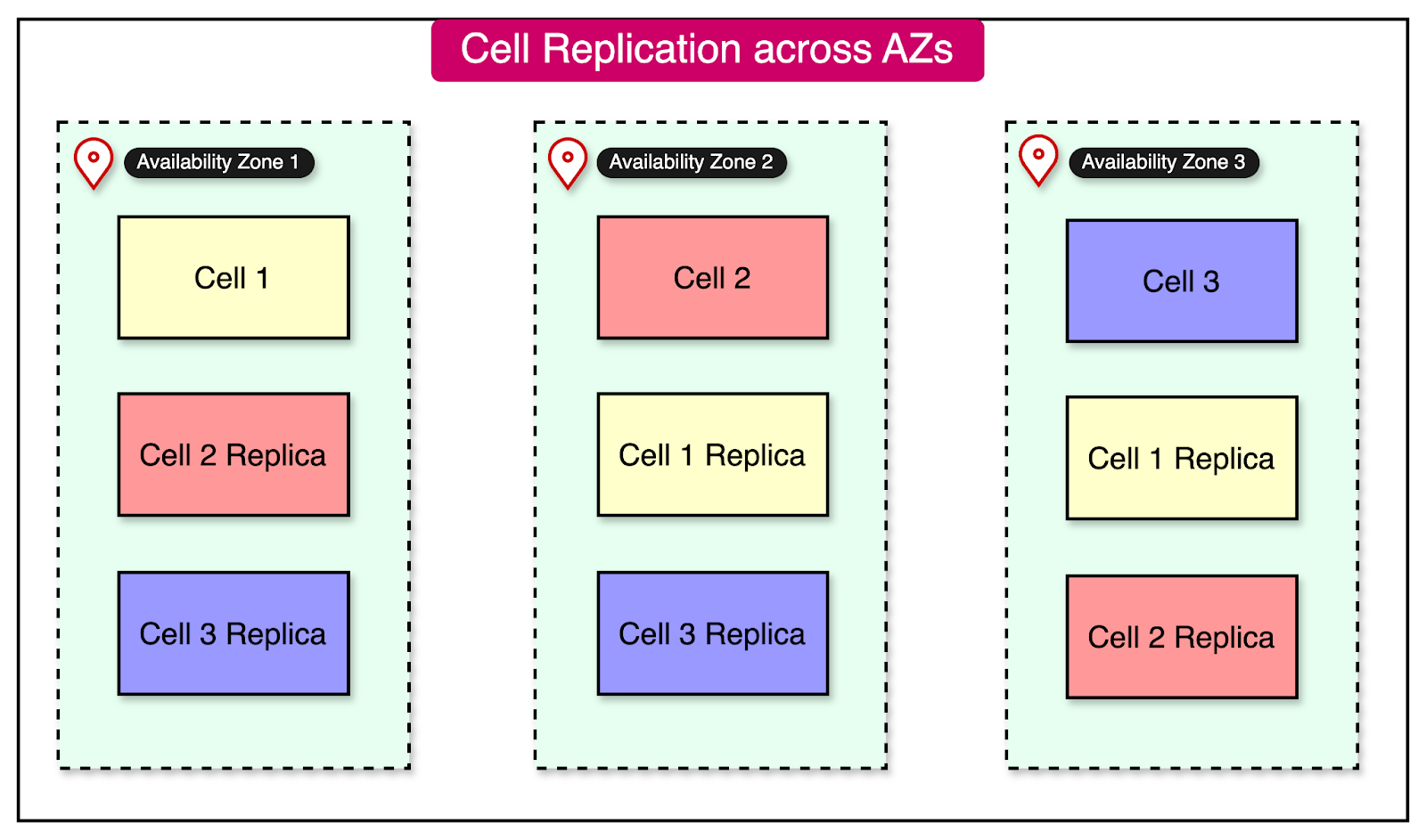 Cell Replication across AZs

Availability Zone 1

Cell 1

Cell 2 Replica

Cell 3 Replica

Availability Zone 2

Cell 2

Cell 1 Replica

Cell 3 Replica

Availability Zone 3

Cell 3

Cell 1 Replica

Cell 2 Replica